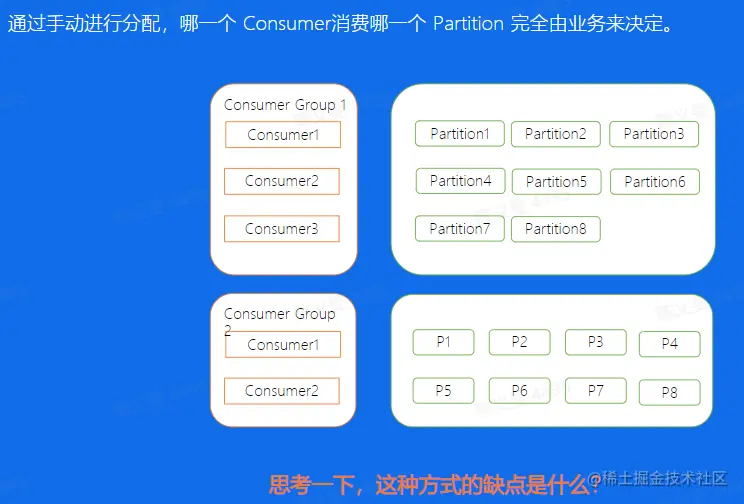 通过手动进行分配，哪一个 Consumer消费哪一个 Partition 完全由业务来决定。

Consumer Group 1
Consumer1
Consumer2
Consumer3

Partition1
Partition2
Partition3
Partition4
Partition5
Partition6
Partition7
Partition8

Consumer Group 2
Consumer1
Consumer2

P1
P2
P3
P4
P5
P6
P7
P8

思考一下，这种方式的缺点是什么？

@稀土掘金技术社区